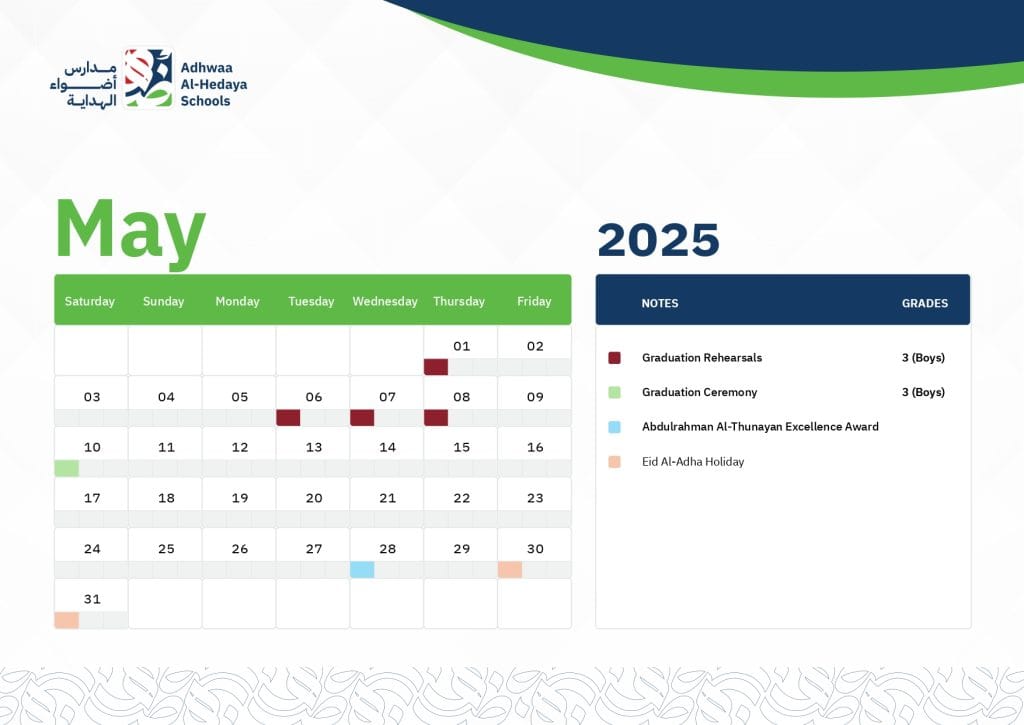 مدارس أضواء الهداية
Adhwaa Al-Hedaya Schools

May

2025

| Saturday | Sunday | Monday | Tuesday | Wednesday | Thursday | Friday |
|---|---|---|---|---|---|---|
| | | | | | 01 | 02 |
| 03 | 04 | 05 | 06 | 07 | 08 | 09 |
| 10 | 11 | 12 | 13 | 14 | 15 | 16 |
| 17 | 18 | 19 | 20 | 21 | 22 | 23 |
| 24 | 25 | 26 | 27 | 28 | 29 | 30 |
| 31 | | | | | | |

| NOTES | GRADES |
|---|---|
| Graduation Rehearsals | 3 (Boys) |
| Graduation Ceremony | 3 (Boys) |
| Abdulrahman Al-Thunayan Excellence Award | |
| Eid Al-Adha Holiday | |